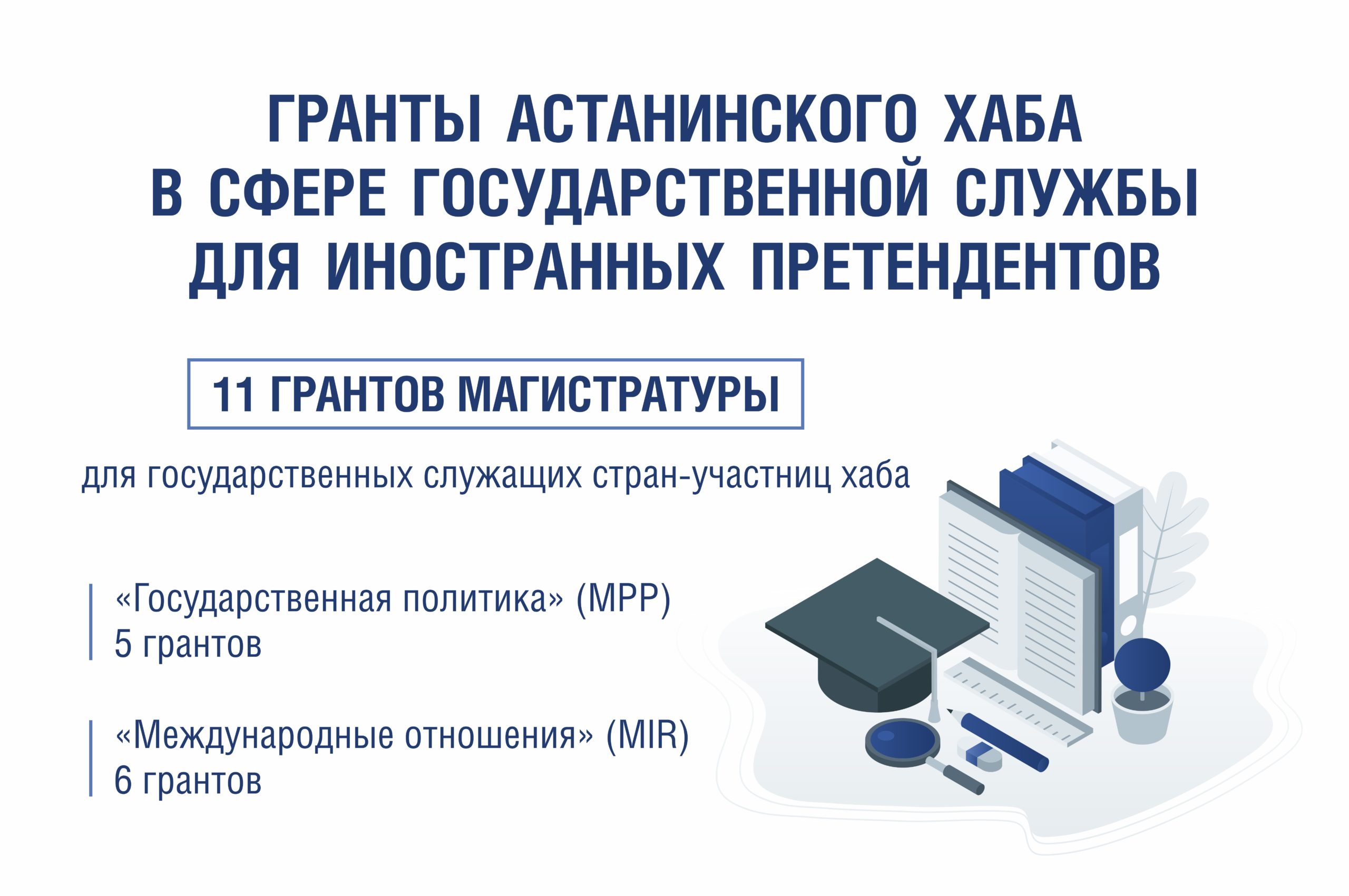 ГРАНТЫ АСТАНИНСКОГО ХАБА В СФЕРЕ ГОСУДАРСТВЕННОЙ СЛУЖБЫ ДЛЯ ИНОСТРАННЫХ ПРЕТЕНДЕНТОВ

11 ГРАНТОВ МАГИСТРАТУРЫ

для государственных служащих стран-участниц хаба

«Государственная политика» (MPP)
5 грантов

«Международные отношения» (MIR)
6 грантов